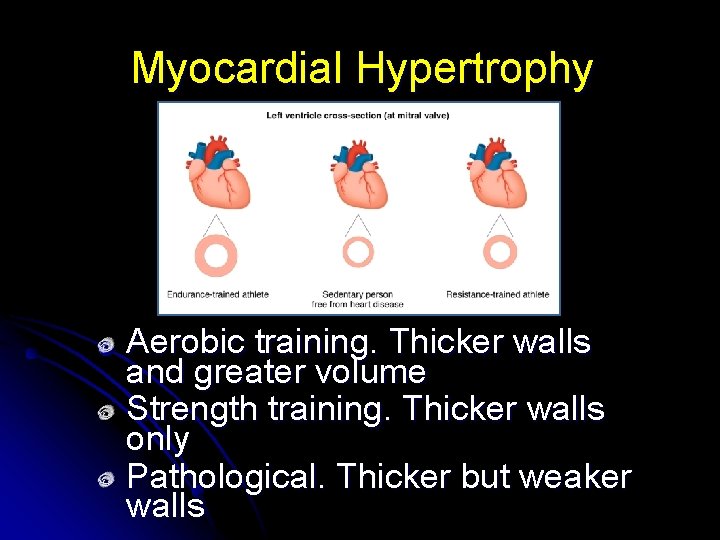 Myocardial Hypertrophy

Left ventricle cross-section (at mitral valve)

Endurance-trained athlete

Sedentary person free from heart disease

Resistance-trained athlete

Aerobic training. Thicker walls and greater volume

Strength training. Thicker walls only

Pathological. Thicker but weaker walls